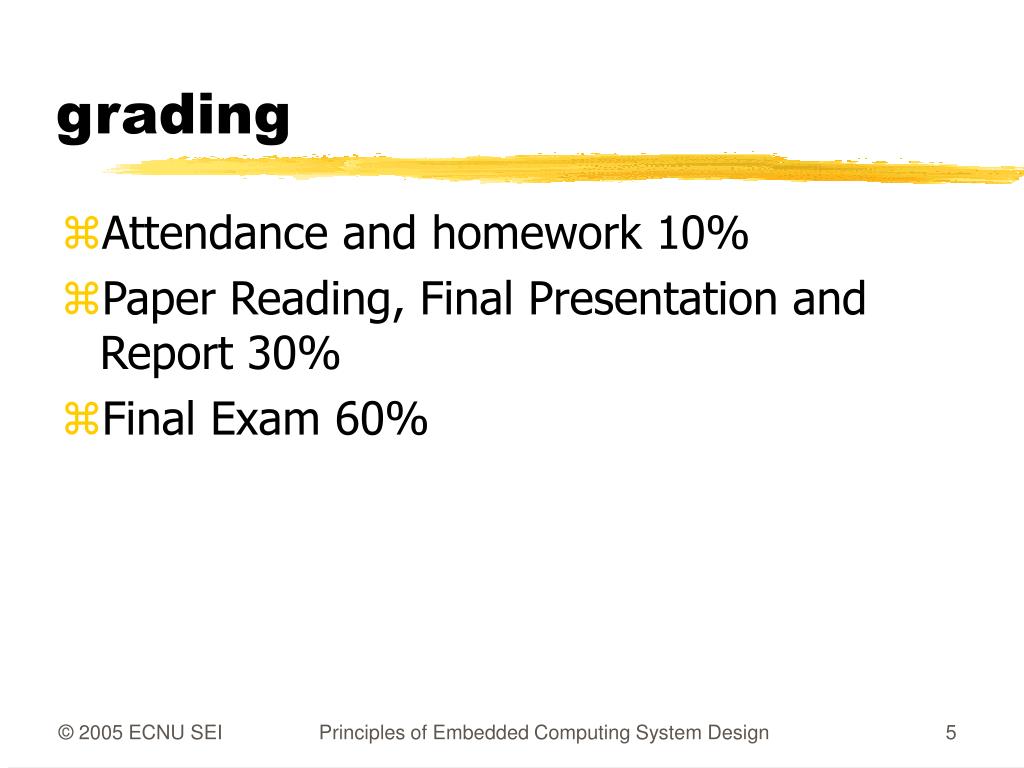 grading

⌘Attendance and homework 10%
⌘Paper Reading, Final Presentation and Report 30%
⌘Final Exam 60%

© 2005 ECNU SEI Principles of Embedded Computing System Design 5